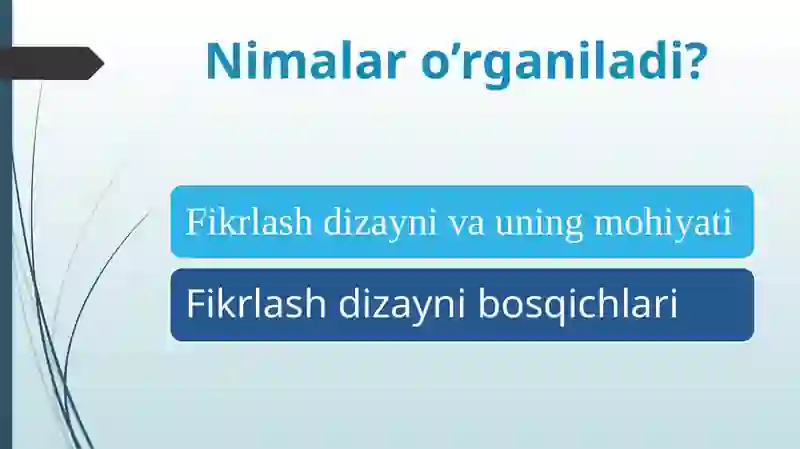 Nimalar o’rganiladi?

Fikrlash dizayni va uning mohiyati

Fikrlash dizayni bosqichlari